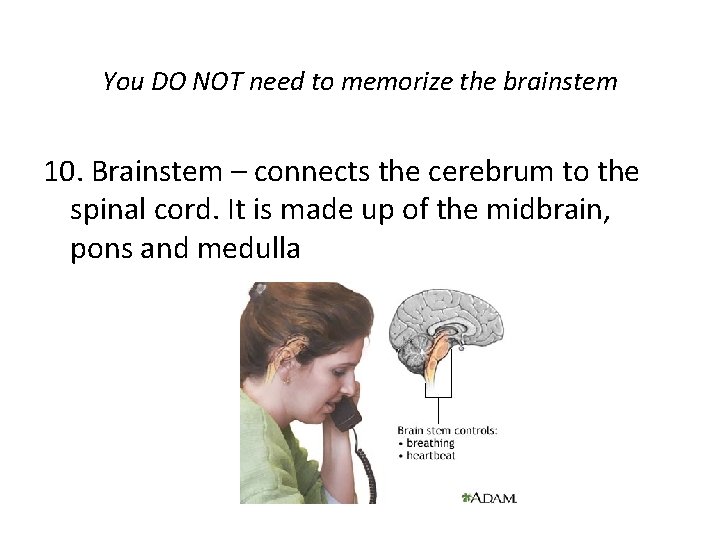 You DO NOT need to memorize the brainstem

10. Brainstem – connects the cerebrum to the spinal cord. It is made up of the midbrain, pons and medulla

Brain stem controls:
• breathing
• heartbeat

A.D.A.M.